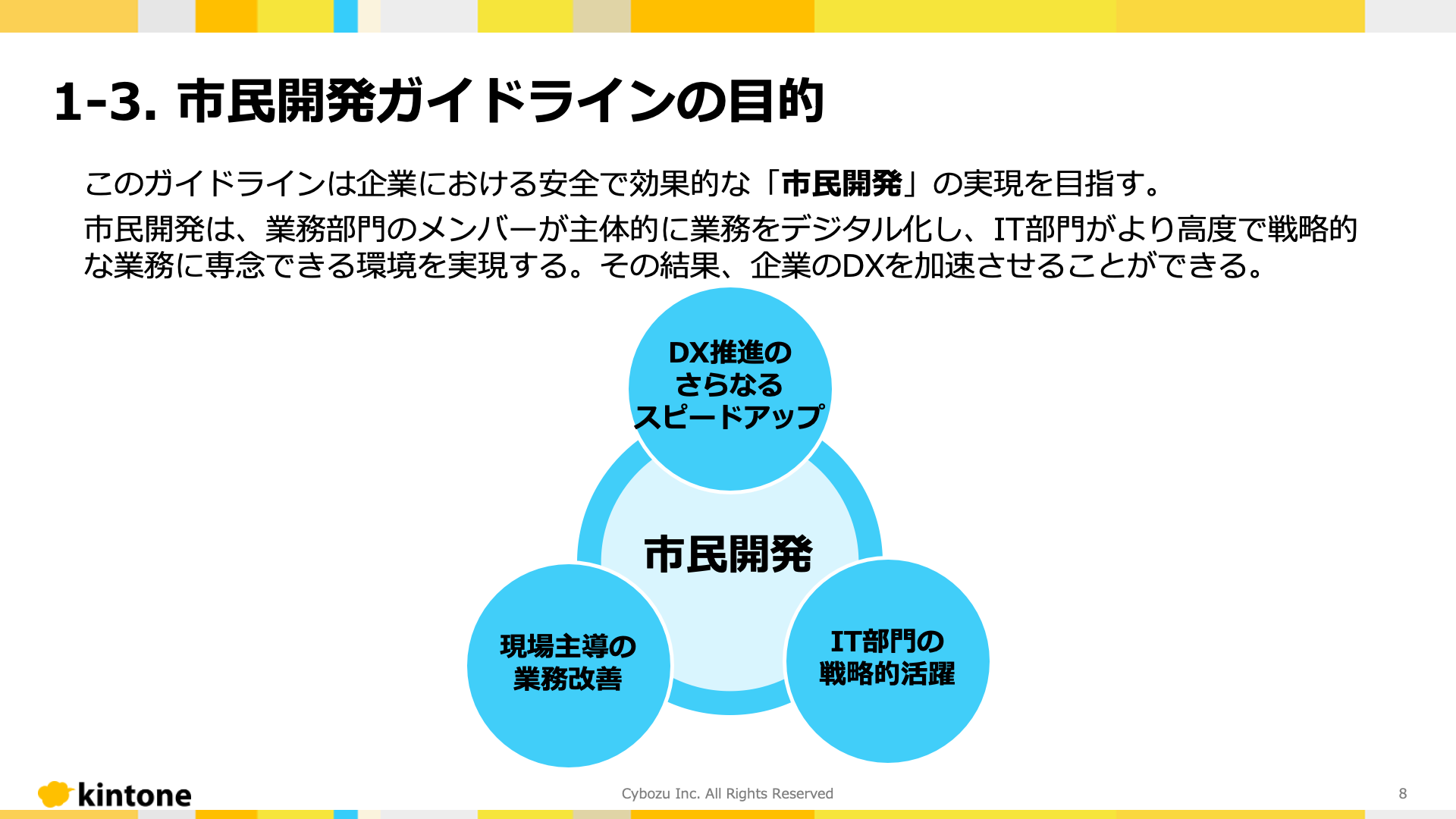 1-3. 市民開発ガイドラインの目的

このガイドラインは企業における安全で効果的な「市民開発」の実現を目指す。

市民開発は、業務部門のメンバーが主体的に業務をデジタル化し、IT部門がより高度で戦略的な業務に専念できる環境を実現する。その結果、企業のDXを加速させることができる。

DX推進のさらなるスピードアップ

市民開発

現場主導の業務改善

IT部門の戦略的活躍

kintone

Cybozu Inc. All Rights Reserved

8